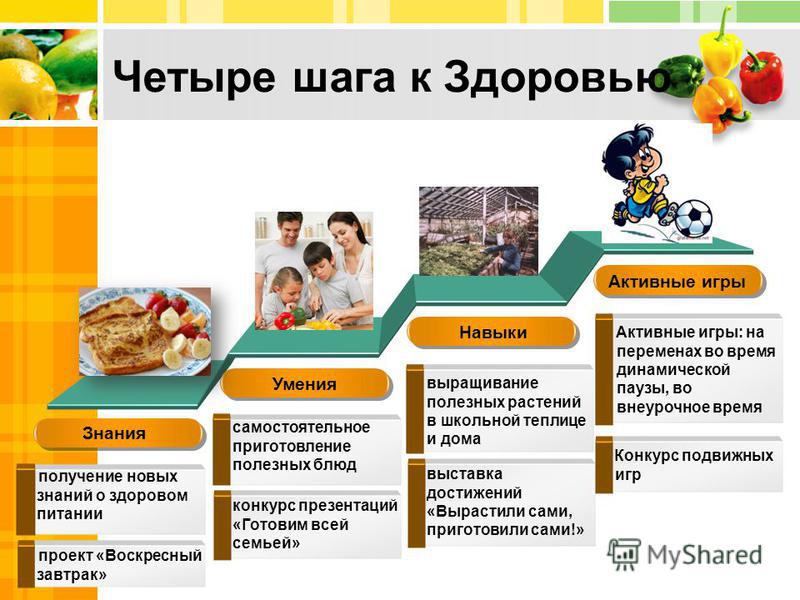 Четыре шага к Здоровью

Знания

получение новых знаний о здоровом питании

проект «Воскресный завтрак»

Умения

самостоятельное приготовление полезных блюд

конкурс презентаций «Готовим всей семьей»

Навыки

выращивание полезных растений в школьной теплице и дома

выставка достижений «Вырастили сами, приготовили сами!»

Активные игры

Активные игры: на переменах во время динамической паузы, во внеурочное время

Конкурс подвижных игр

MyShared